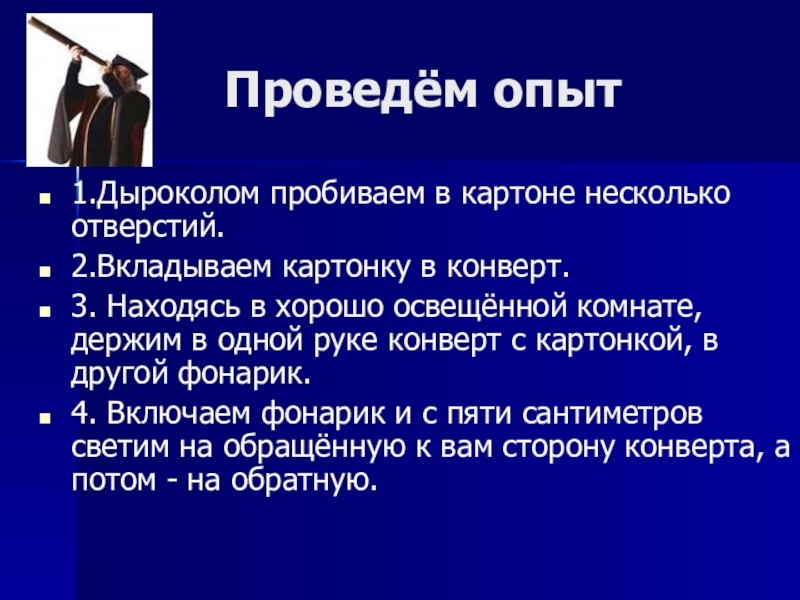 Проведём опыт

1.Дыроколом пробиваем в картоне несколько отверстий.

2.Вкладываем картонку в конверт.

3. Находясь в хорошо освещённой комнате, держим в одной руке конверт с картонкой, в другой фонарик.

4. Включаем фонарик и с пяти сантиметров светим на обращённую к вам сторону конверта, а потом - на обратную.